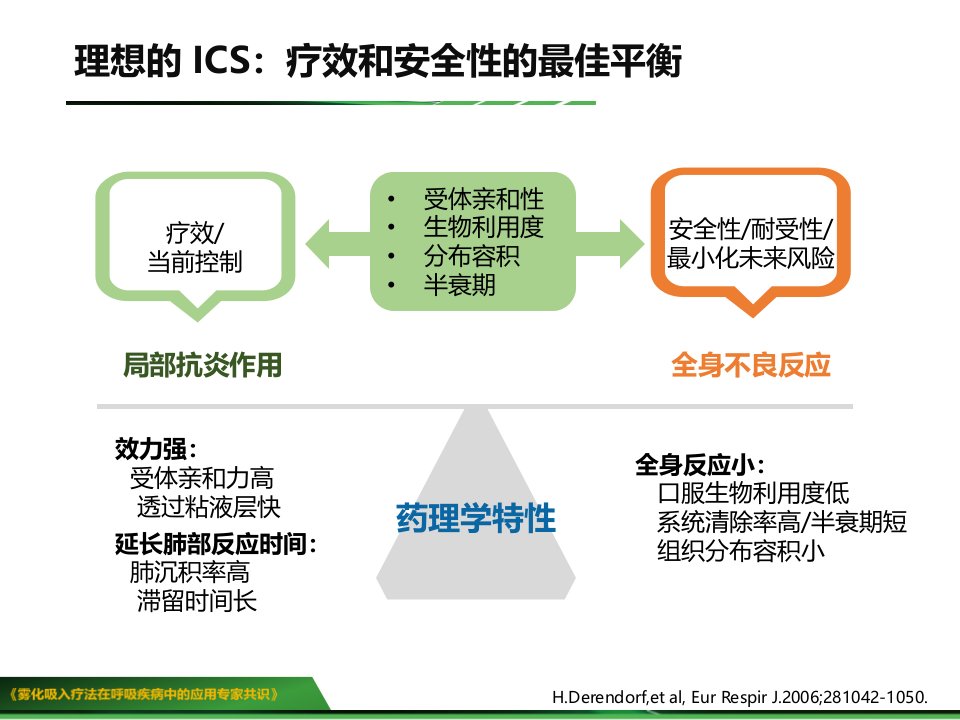 理想的 ICS：疗效和安全性的最佳平衡

疗效/
当前控制

• 受体亲和性
• 生物利用度
• 分布容积
• 半衰期

安全性/耐受性/
最小化未来风险

局部抗炎作用

全身不良反应

效力强：
受体亲和力高
透过粘液层快

延长肺部反应时间：
肺沉积率高
滞留时间长

药理学特性

全身反应小：
口服生物利用度低
系统清除率高/半衰期短
组织分布容积小

《雾化吸入疗法在呼吸疾病中的应用专家共识》

H.Derendorf,et al, Eur Respir J.2006;281042-1050.